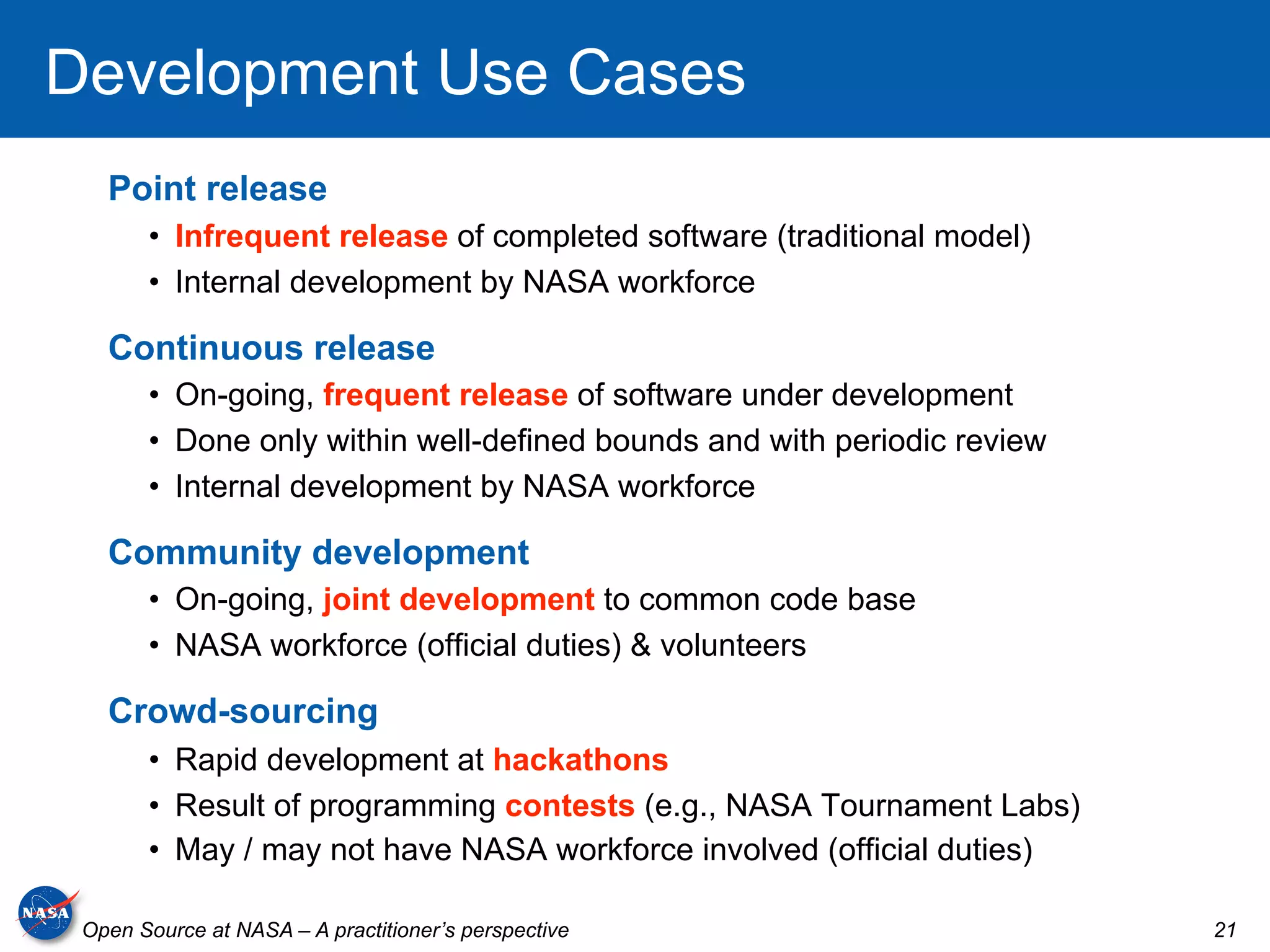 Development Use Cases

Point release

• Infrequent release of completed software (traditional model)
• Internal development by NASA workforce

Continuous release

• On-going, frequent release of software under development
• Done only within well-defined bounds and with periodic review
• Internal development by NASA workforce

Community development

• On-going, joint development to common code base
• NASA workforce (official duties) & volunteers

Crowd-sourcing

• Rapid development at hackathons
• Result of programming contests (e.g., NASA Tournament Labs)
• May / may not have NASA workforce involved (official duties)

NASA

Open Source at NASA – A practitioner's perspective

21